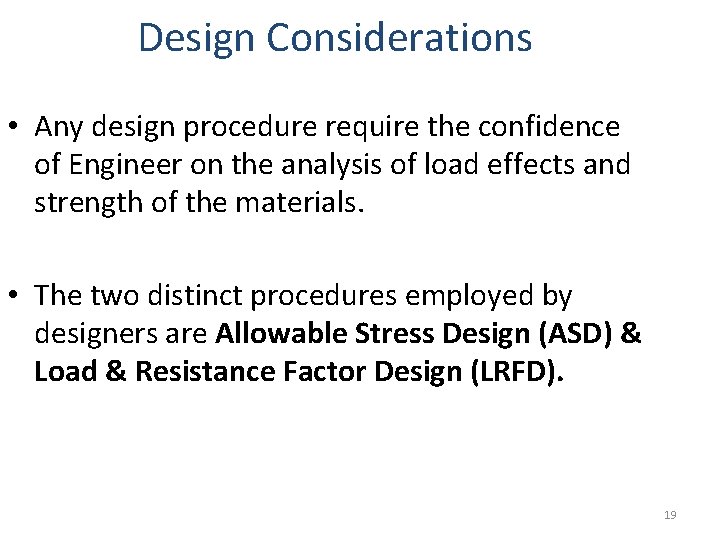 Design Considerations

• Any design procedure require the confidence of Engineer on the analysis of load effects and strength of the materials.

• The two distinct procedures employed by designers are Allowable Stress Design (ASD) & Load & Resistance Factor Design (LRFD).

19